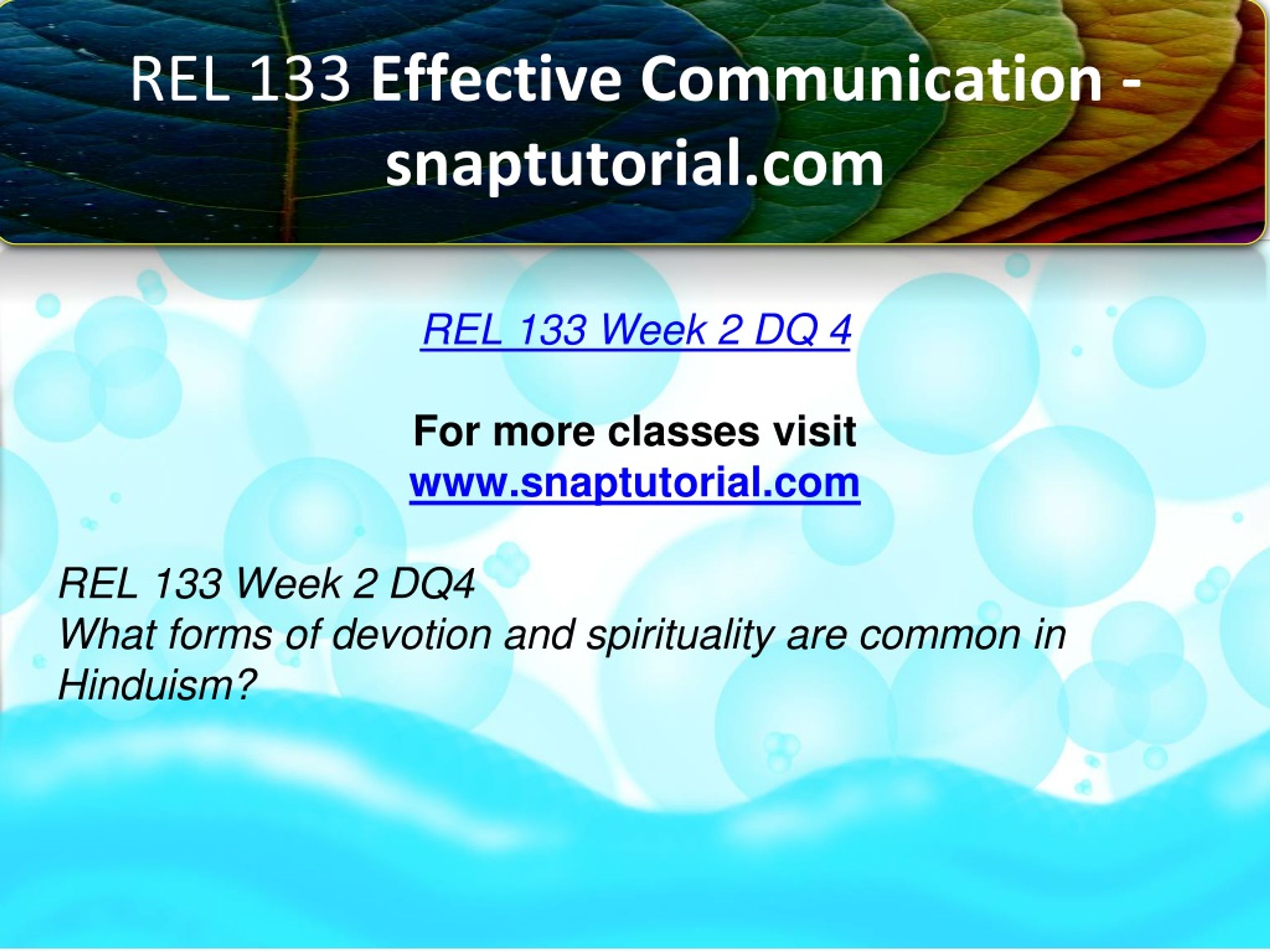 REL 133 Effective Communication - snaptutorial.com

REL 133 Week 2 DQ 4

For more classes visit
www.snaptutorial.com

REL 133 Week 2 DQ4
What forms of devotion and spirituality are common in Hinduism?